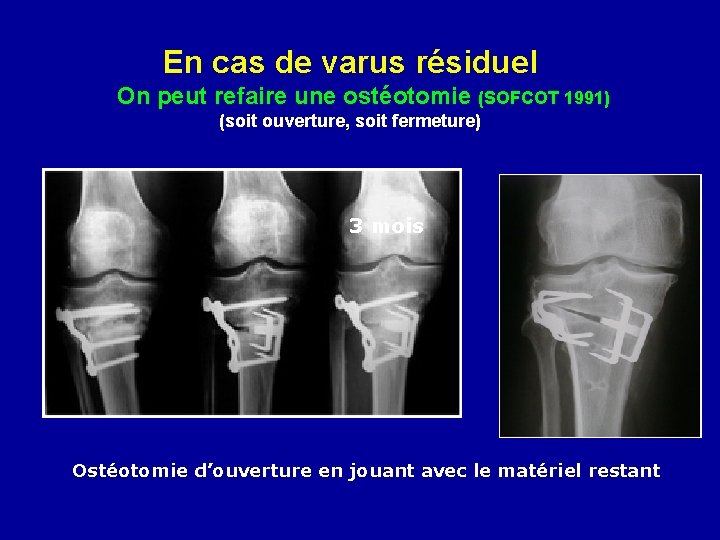 En cas de varus résiduel

On peut refaire une ostéotomie (SOFCOT 1991)

(soit ouverture, soit fermeture)

3 mois

Ostéotomie d'ouverture en jouant avec le matériel restant